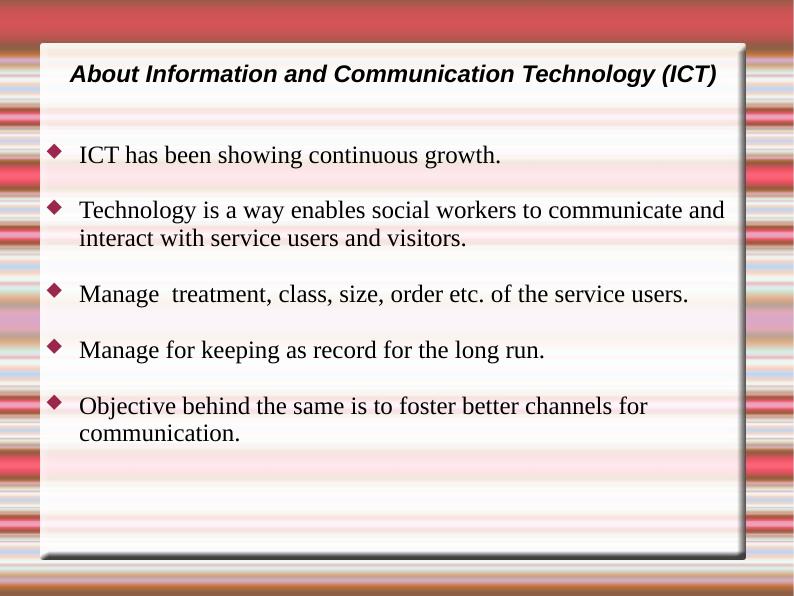 About Information and Communication Technology (ICT)

ICT has been showing continuous growth.

Technology is a way enables social workers to communicate and interact with service users and visitors.

Manage  treatment, class, size, order etc. of the service users.

Manage for keeping as record for the long run.

Objective behind the same is to foster better channels for communication.